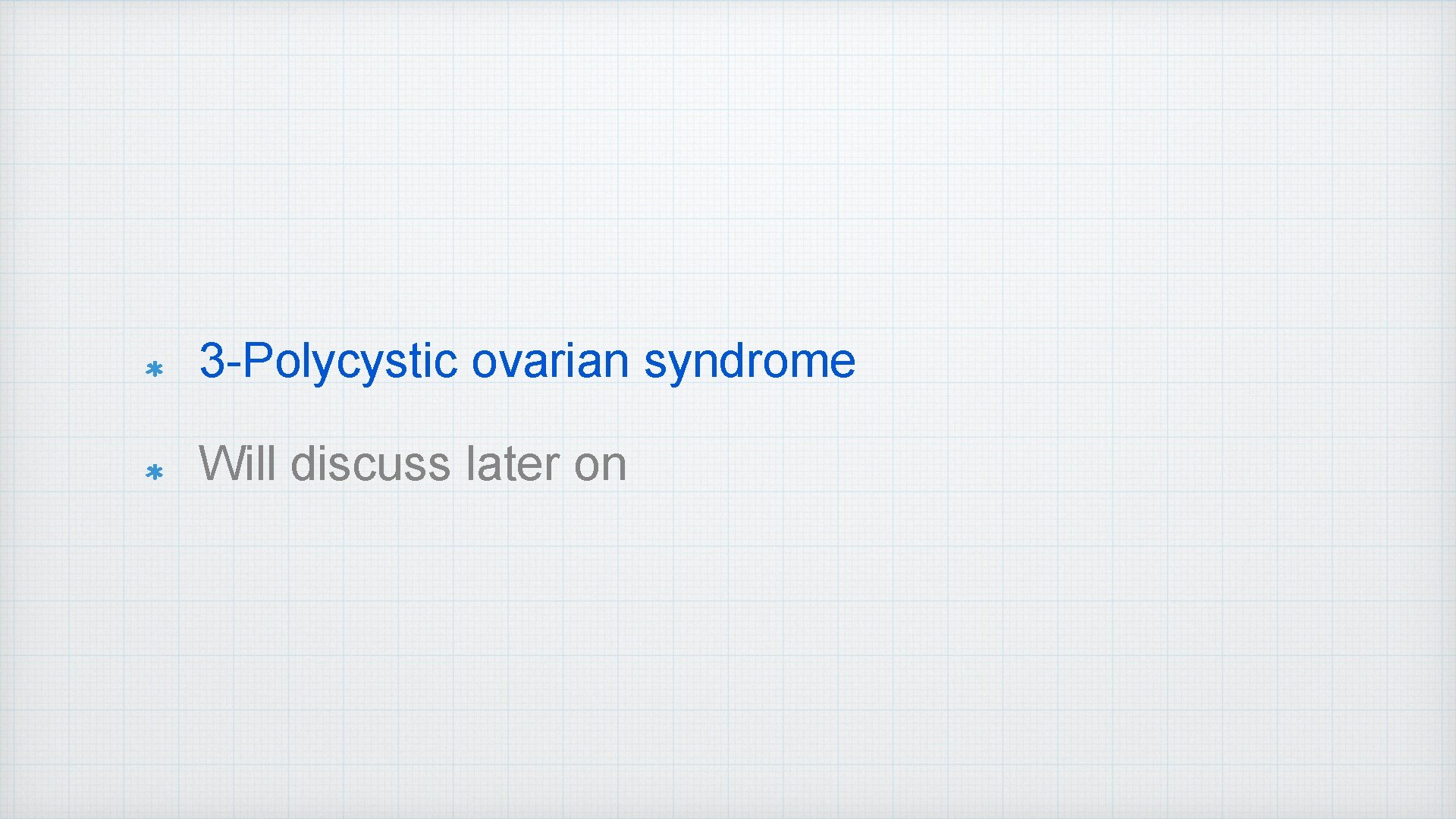 * 3-Polycystic ovarian syndrome
* Will discuss later on